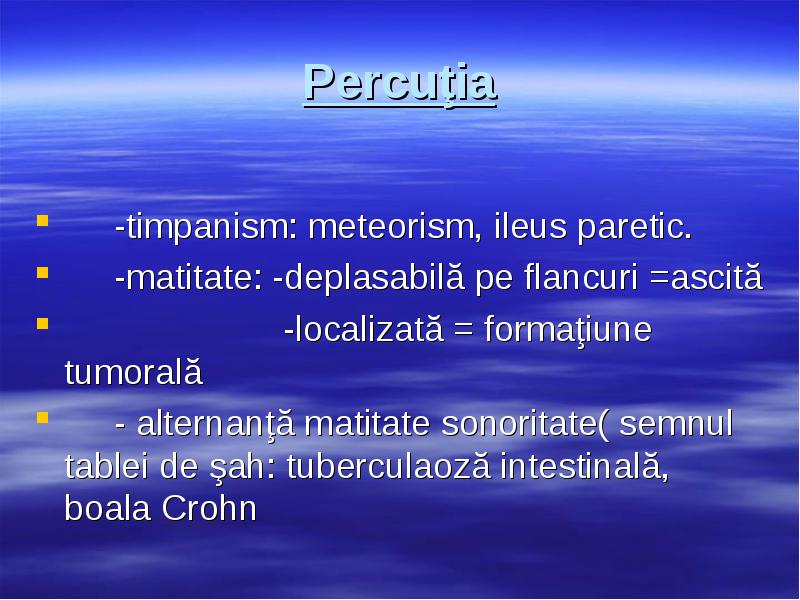 Percuţia

- -timpanism: meteorism, ileus paretic.
- -matitate: -deplasabilă pe flancuri =ascită
- -localizată = formaţiune tumorală
- - alternanţă matitate sonoritate( semnul tablei de şah: tuberculaoză intestinală, boala Crohn